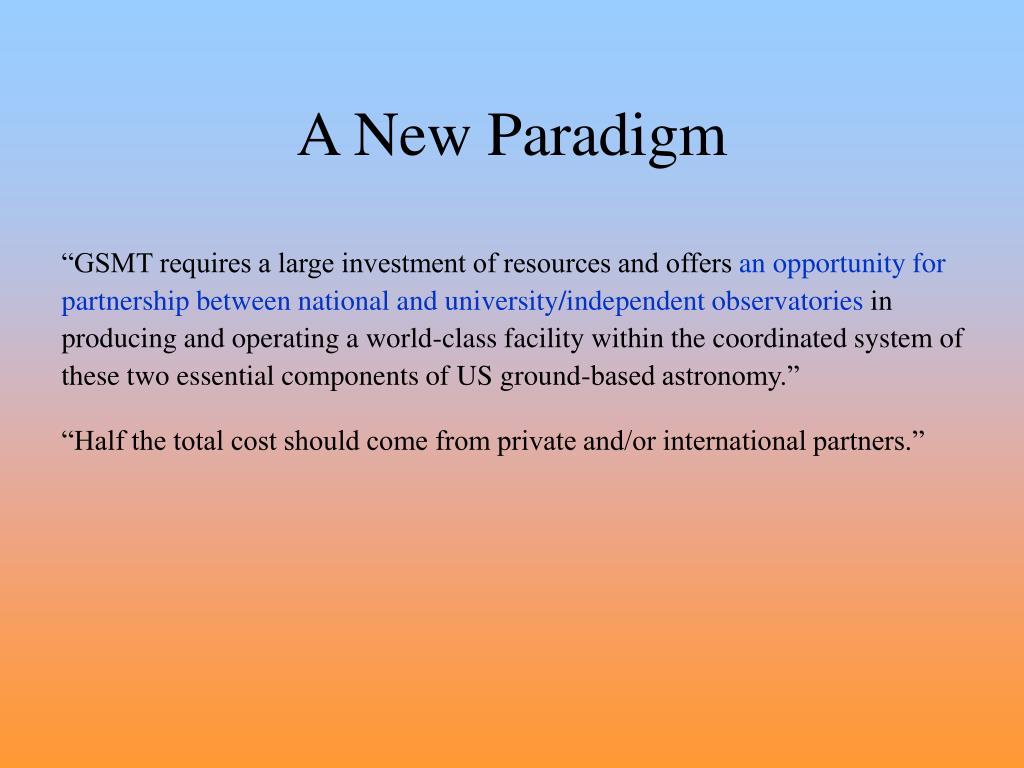 A New Paradigm

“GSMT requires a large investment of resources and offers an opportunity for partnership between national and university/independent observatories in producing and operating a world-class facility within the coordinated system of these two essential components of US ground-based astronomy.”

“Half the total cost should come from private and/or international partners.”